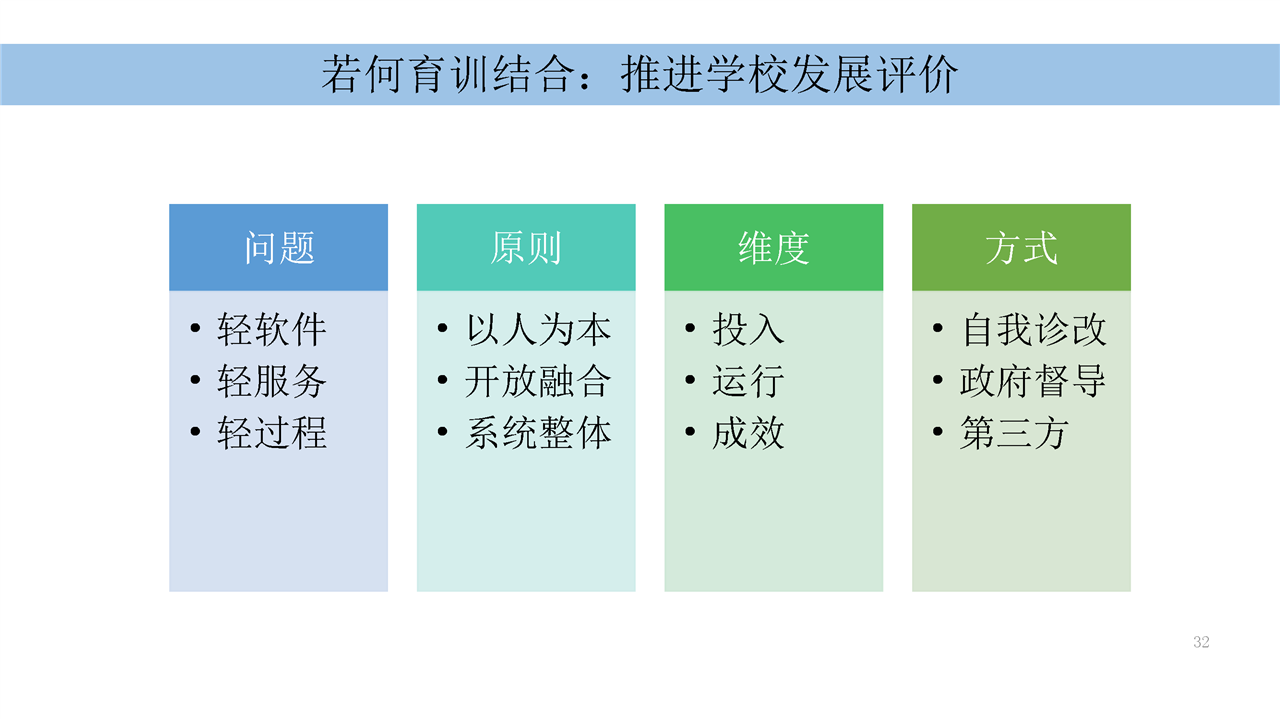 若何育训结合：推进学校发展评价

问题
• 轻软件
• 轻服务
• 轻过程

原则
• 以人为本
• 开放融合
• 系统整体

维度
• 投入
• 运行
• 成效

方式
• 自我诊改
• 政府督导
• 第三方

32